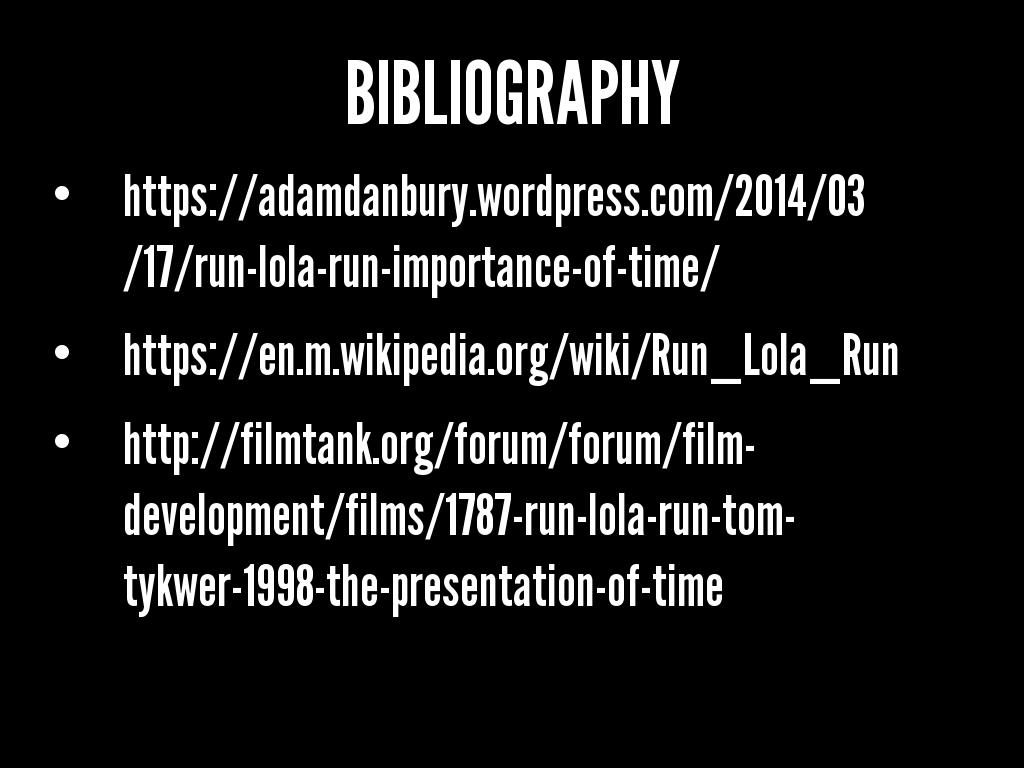 BIBLIOGRAPHY

• https://adamdanbury.wordpress.com/2014/03/17/run-lola-run-importance-of-time/

• https://en.m.wikipedia.org/wiki/Run_Lola_Run

• http://filmtank.org/forum/forum/film-development/films/1787-run-lola-run-tom-tykwer-1998-the-presentation-of-time